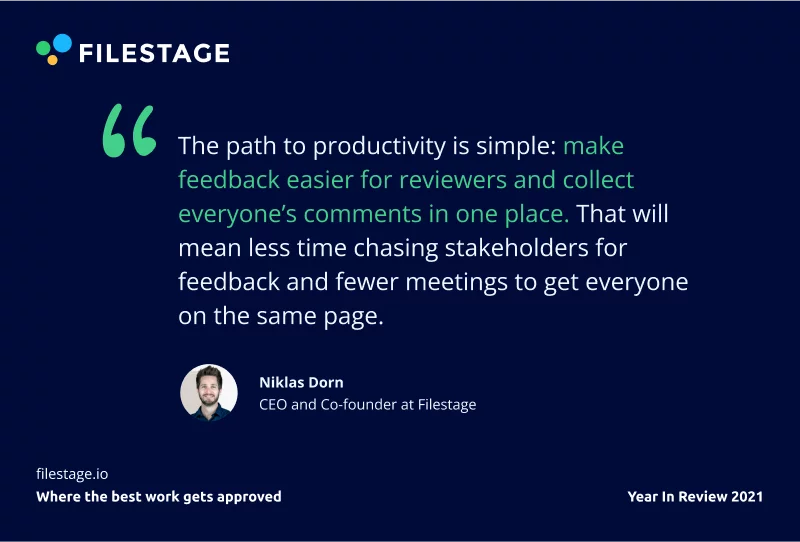 FILESTAGE

“

The path to productivity is simple: make feedback easier for reviewers and collect everyone’s comments in one place. That will mean less time chasing stakeholders for feedback and fewer meetings to get everyone on the same page.

Niklas Dorn
CEO and Co-founder at Filestage

filestage.io
Where the best work gets approved

Year In Review 2021